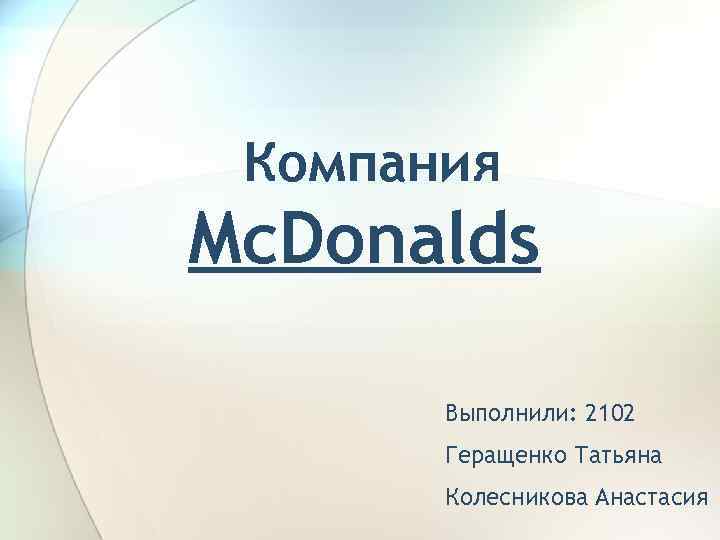 Компания McDonalds

Выполнили: 2102

Геращенко Татьяна

Колесникова Анастасия